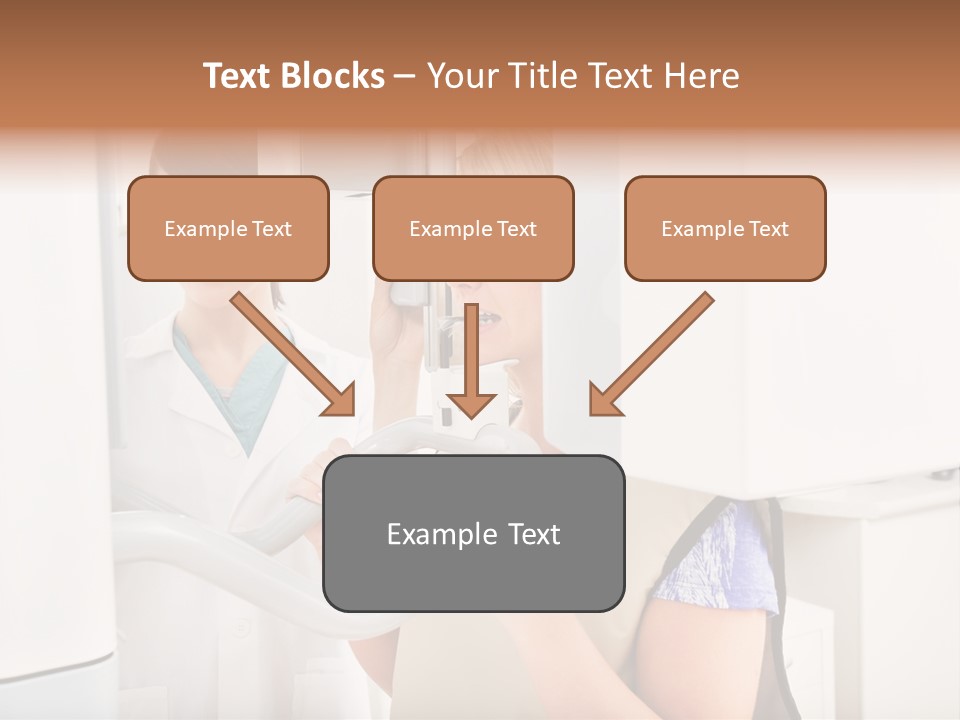 Text Blocks – Your Title Text Here

Example Text

Example Text

Example Text

Example Text